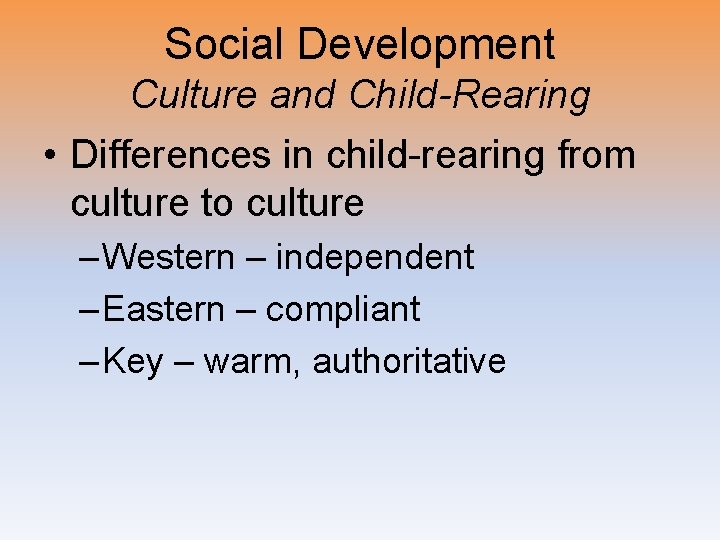 Social Development
Culture and Child-Rearing

• Differences in child-rearing from culture to culture
– Western – independent
– Eastern – compliant
– Key – warm, authoritative